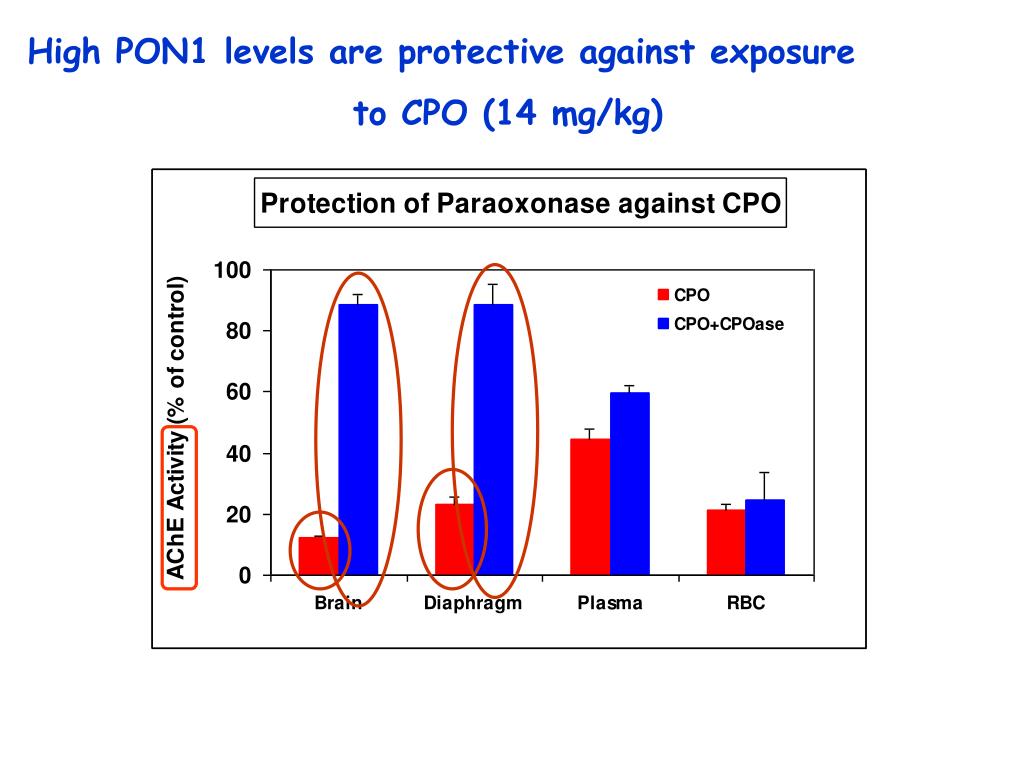 High PON1 levels are protective against exposure to CPO (14 mg/kg)

Protection of Paraoxonase against CPO

AChE Activity (% of control)

100
80
60
40
20
0

CPO
CPO+CPOase

Brain
Diaphragm
Plasma
RBC